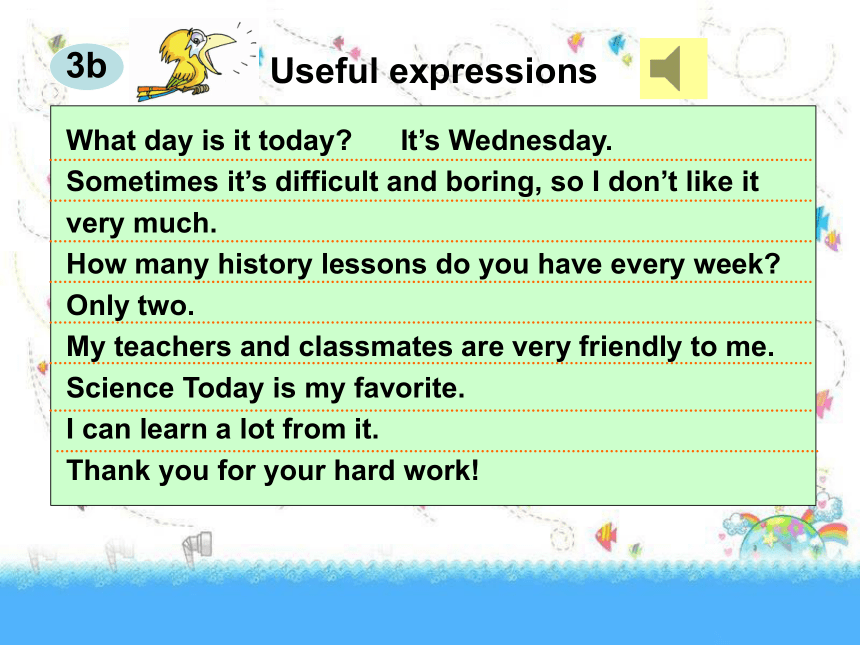 3b

Useful expressions

What day is it today? It’s Wednesday.
Sometimes it’s difficult and boring, so I don’t like it very much.
How many history lessons do you have every week?
Only two.
My teachers and classmates are very friendly to me.
Science Today is my favorite.
I can learn a lot from it.
Thank you for your hard work!